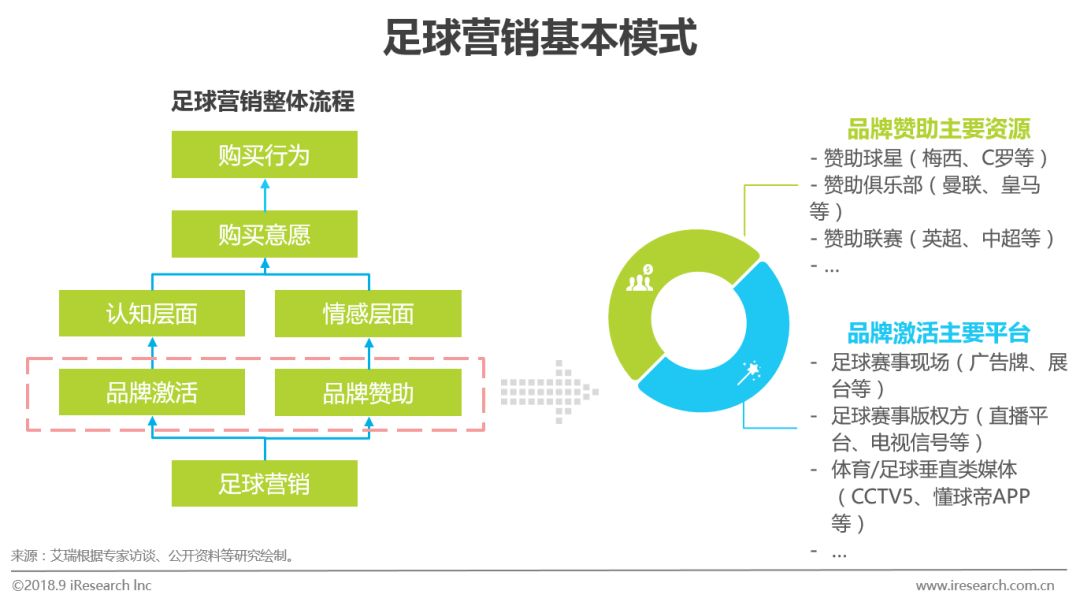 足球营销基本模式

足球营销整体流程

购买行为

购买意愿

认知层面

情感层面

品牌激活

品牌赞助

足球营销

品牌赞助主要资源
- 赞助球星（梅西、C罗等）
- 赞助俱乐部（曼联、皇马等）
- 赞助联赛（英超、中超等）
- …

品牌激活主要平台
- 足球赛事现场（广告牌、展台等）
- 足球赛事版权方（直播平台、电视信号等）
- 体育/足球垂直类媒体（CCTV5、懂球帝APP等）
- …

来源：艾瑞根据专家访谈、公开资料等研究绘制。

©2018.9 iResearch Inc

www.iresearch.com.cn